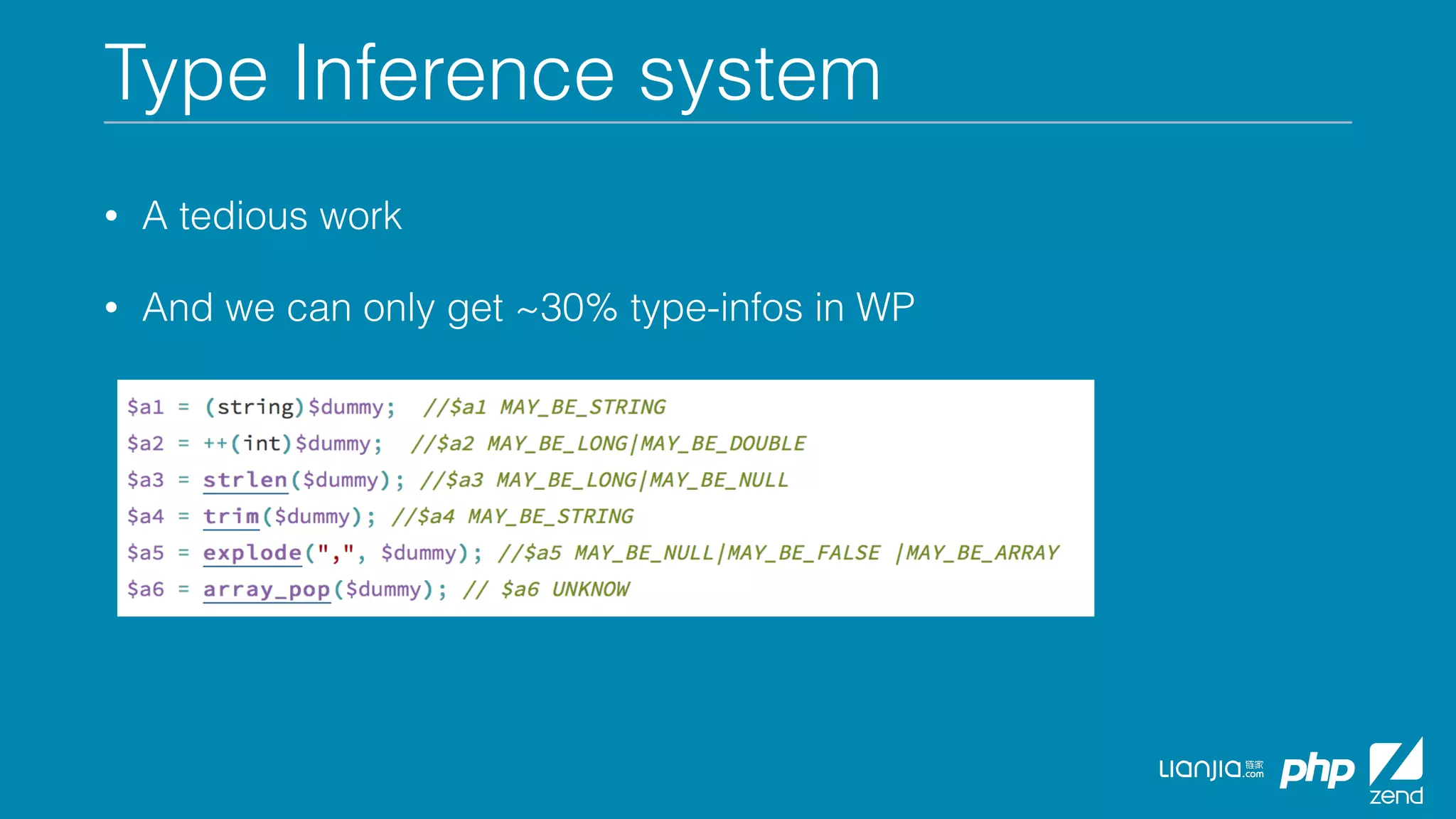 Type Inference system

• A tedious work

• And we can only get ~30% type-infos in WP

$a1 = (string)$dummy; //$a1 MAY_BE_STRING
$a2 = ++(int)$dummy; //$a2 MAY_BE_LONG|MAY_BE_DOUBLE
$a3 = strlen($dummy); //$a3 MAY_BE_LONG|MAY_BE_NULL
$a4 = trim($dummy); //$a4 MAY_BE_STRING
$a5 = explode(",", $dummy); //$a5 MAY_BE_NULL|MAY_BE_FALSE |MAY_BE_ARRAY
$a6 = array_pop($dummy); // $a6 UNKNOW

lianjia 链家 .com php zend